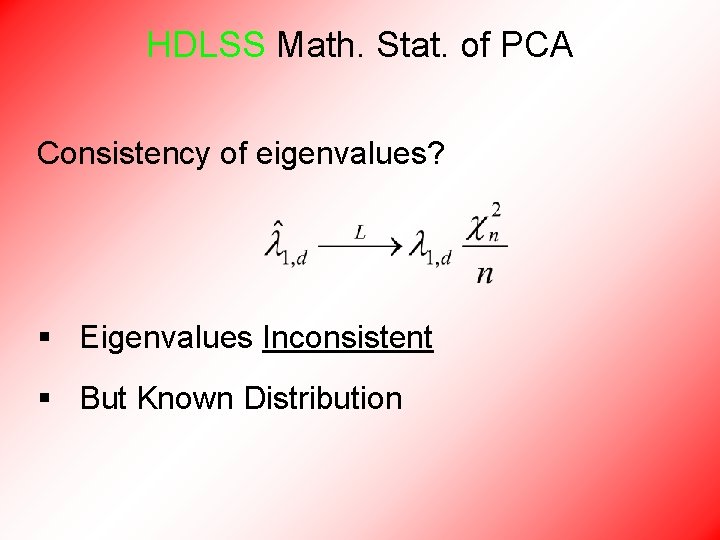 HDLSS Math. Stat. of PCA

Consistency of eigenvalues?

$\hat{\lambda}_{1,d} \xrightarrow{L} \lambda_{1,d} \frac{\chi_n^2}{n}$

▪ Eigenvalues Inconsistent

▪ But Known Distribution